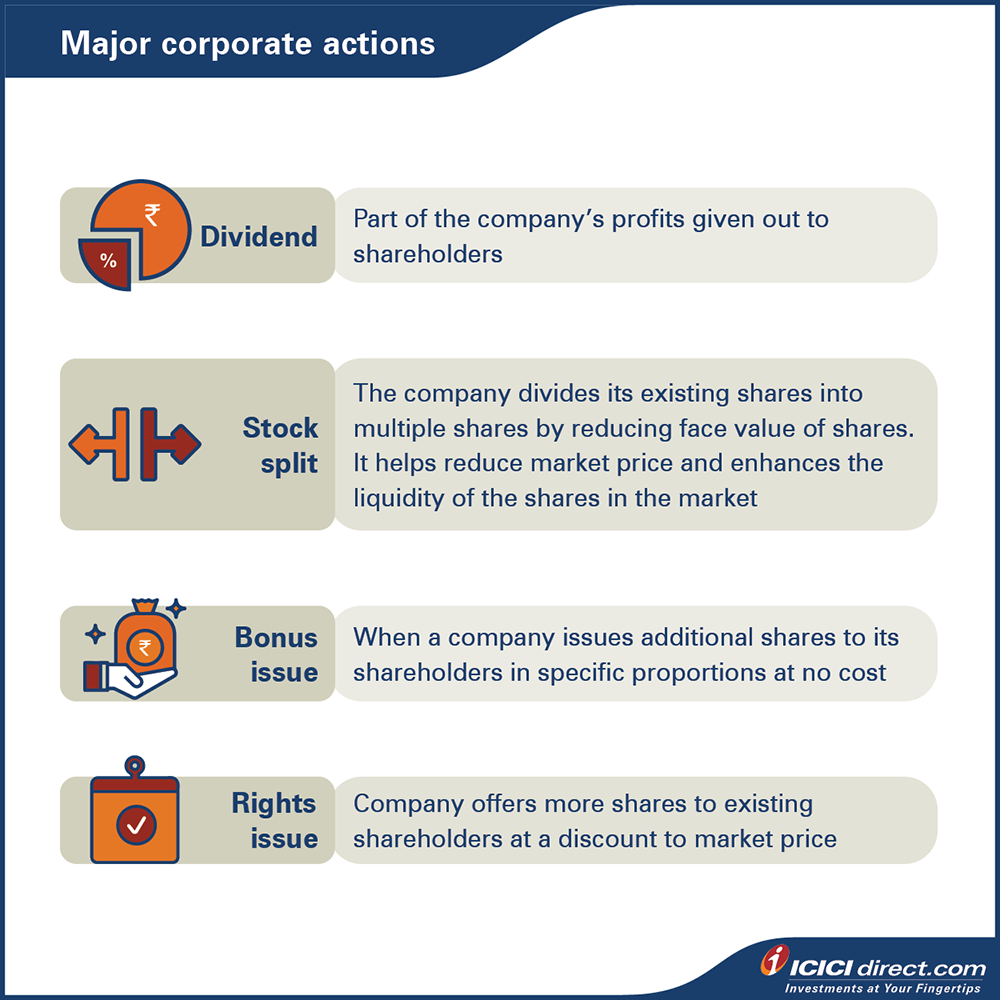 Major corporate actions

₹
%
Dividend

Part of the company's profits given out to shareholders

Stock split

The company divides its existing shares into multiple shares by reducing face value of shares. It helps reduce market price and enhances the liquidity of the shares in the market

₹
Bonus issue

When a company issues additional shares to its shareholders in specific proportions at no cost

Rights issue

Company offers more shares to existing shareholders at a discount to market price

ICICI direct.com
Investments at Your Fingertips